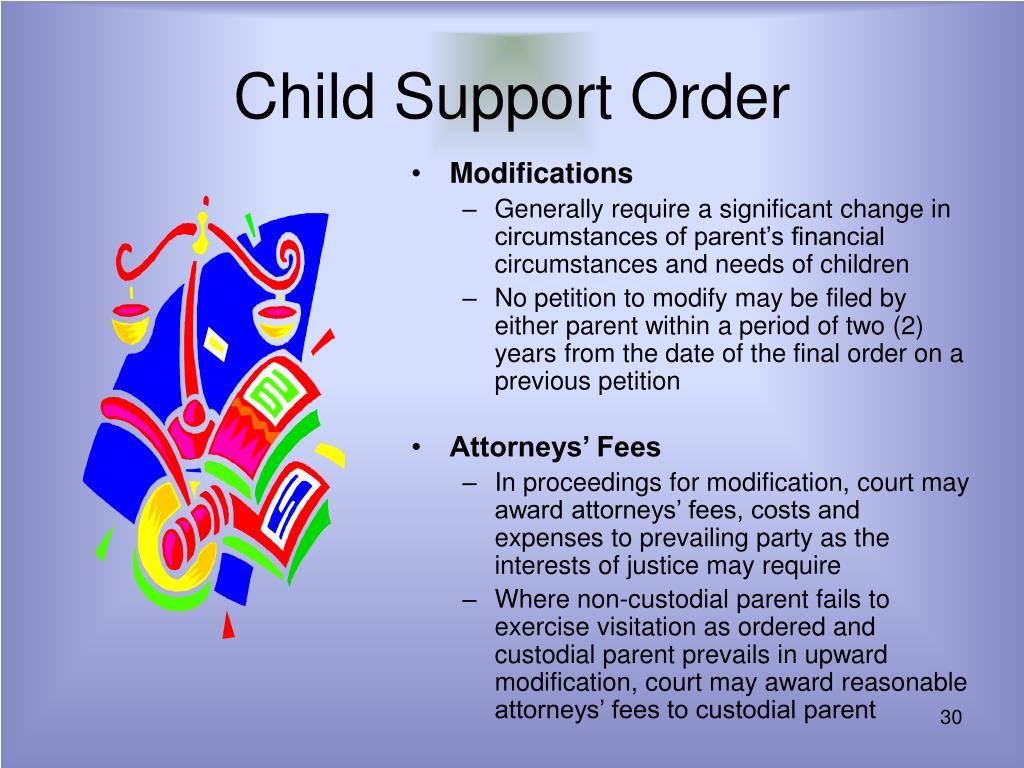 Child Support Order

• Modifications
– Generally require a significant change in circumstances of parent’s financial circumstances and needs of children
– No petition to modify may be filed by either parent within a period of two (2) years from the date of the final order on a previous petition

• Attorneys’ Fees
– In proceedings for modification, court may award attorneys’ fees, costs and expenses to prevailing party as the interests of justice may require
– Where non-custodial parent fails to exercise visitation as ordered and custodial parent prevails in upward modification, court may award reasonable attorneys’ fees to custodial parent

30